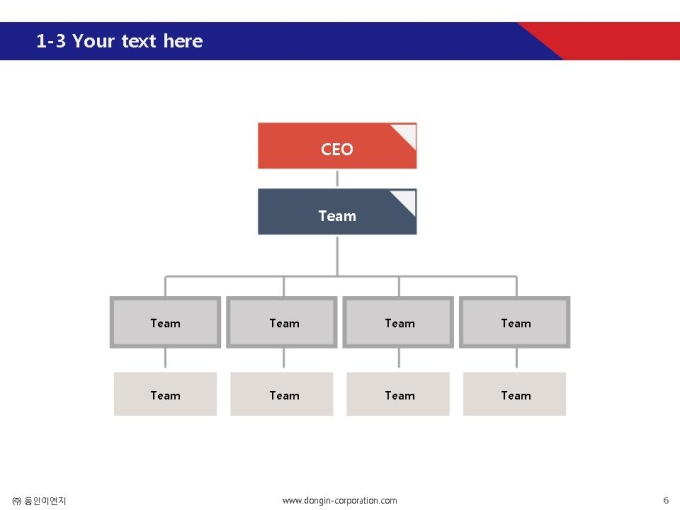 1-3 Your text here

CEO

Team

Team

Team

Team

Team

Team

Team

Team

Team

㈜ 동인이엔지

www.dongin-corporation.com

6